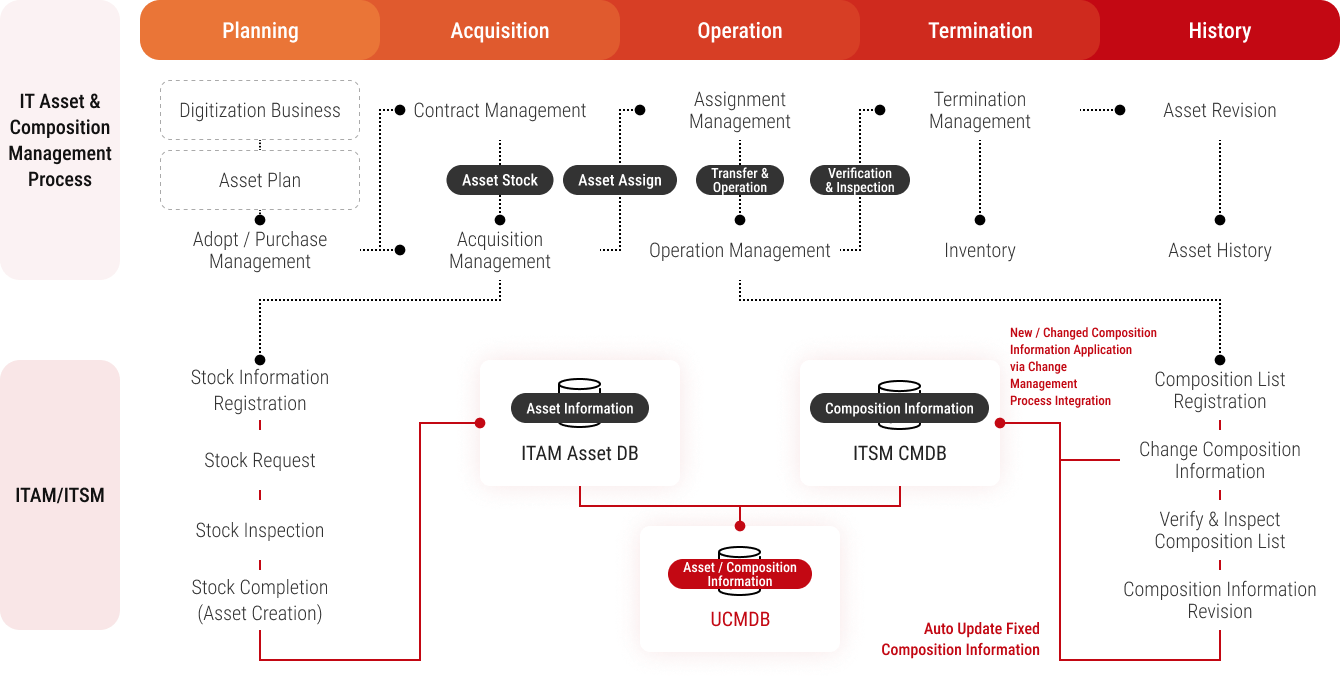 Planning
Acquisition
Operation
Termination
History

IT Asset & Composition Management Process

Digitization Business
Asset Plan
Adopt / Purchase Management

Contract Management
Asset Stock
Acquisition Management

Asset Assign
Assignment Management
Transfer & Operation
Operation Management

Verification & Inspection
Termination Management
Inventory

Asset Revision
Asset History

ITAM/ITSM

Stock Information Registration
Stock Request
Stock Inspection
Stock Completion (Asset Creation)

Asset Information
ITAM Asset DB

Composition Information
ITSM CMDB

Asset / Composition Information
UCMDB

New / Changed Composition Information Application via Change Management Process Integration

Composition List Registration
Change Composition Information
Verify & Inspect Composition List
Composition Information Revision

Auto Update Fixed Composition Information